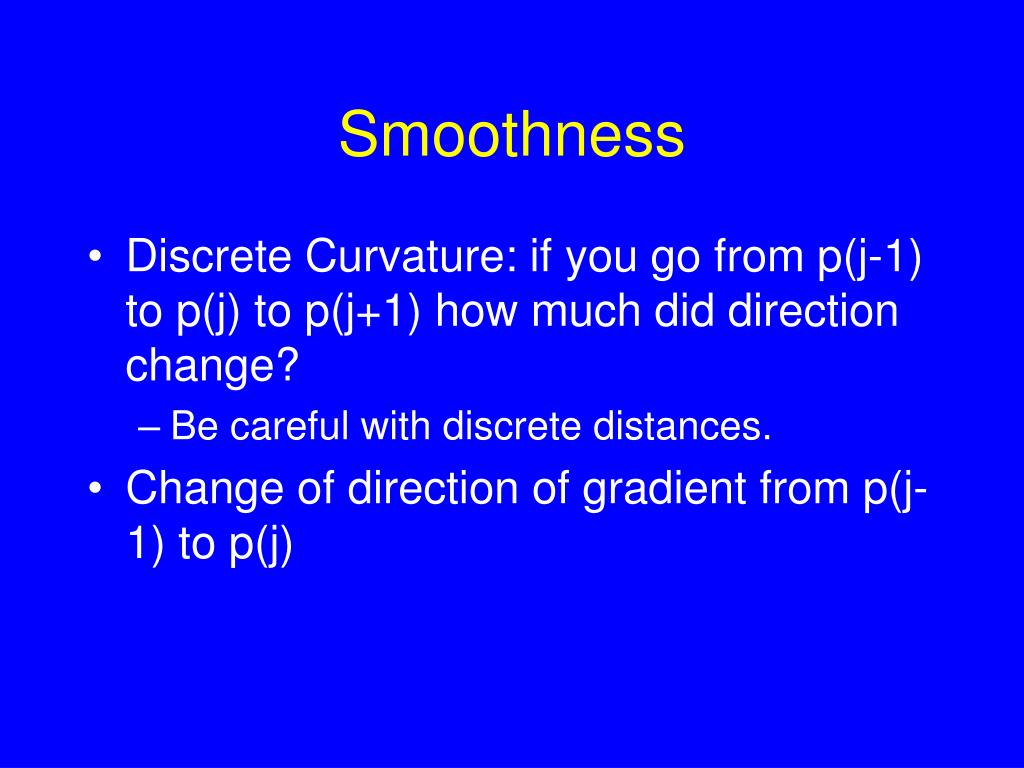 Smoothness

• Discrete Curvature: if you go from p(j-1) to p(j) to p(j+1) how much did direction change?
– Be careful with discrete distances.
• Change of direction of gradient from p(j-1) to p(j)